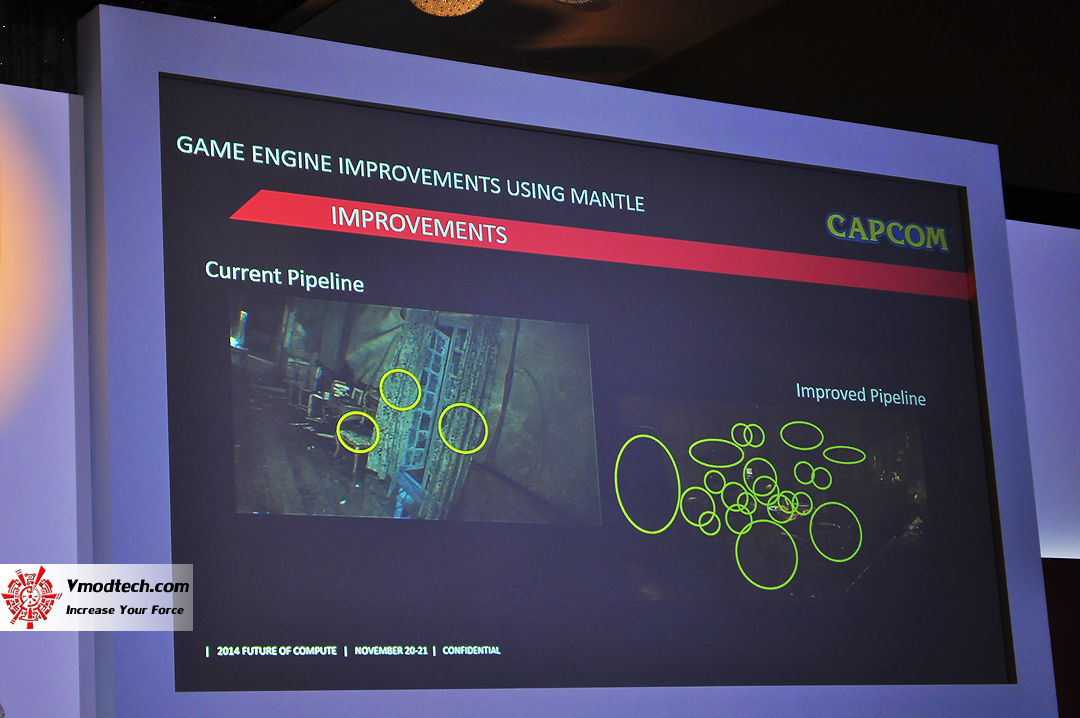 GAME ENGINE IMPROVEMENTS USING MANTLE

IMPROVEMENTS

CAPCOM

Current Pipeline

Improved Pipeline

Vmodtech.com
Increase Your Force

| 2014 FUTURE OF COMPUTE | NOVEMBER 20-21 | CONFIDENTIAL